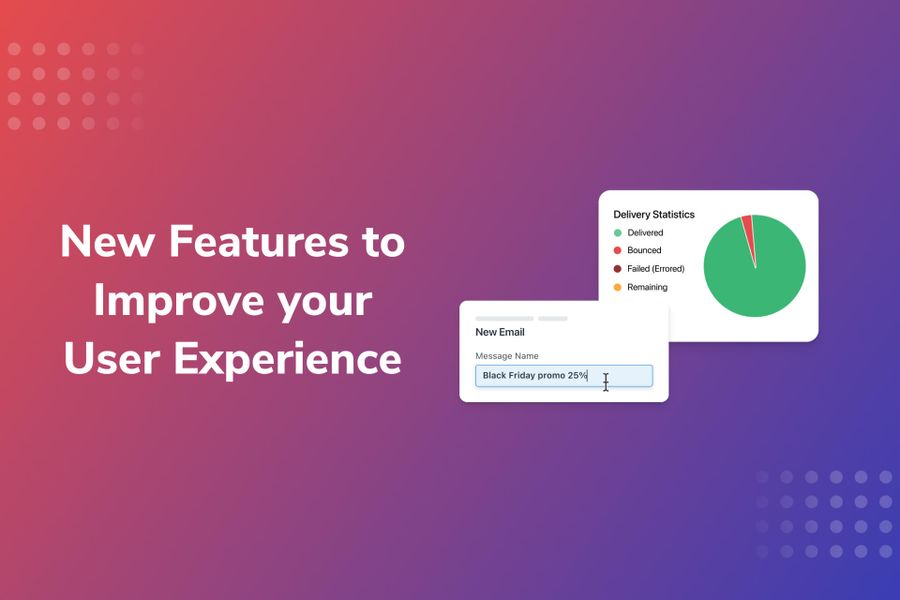 New Features to Improve your User Experience

Delivery Statistics
Delivered
Bounced
Failed (Errored)
Remaining

New Email
Message Name
Black Friday promo 25%